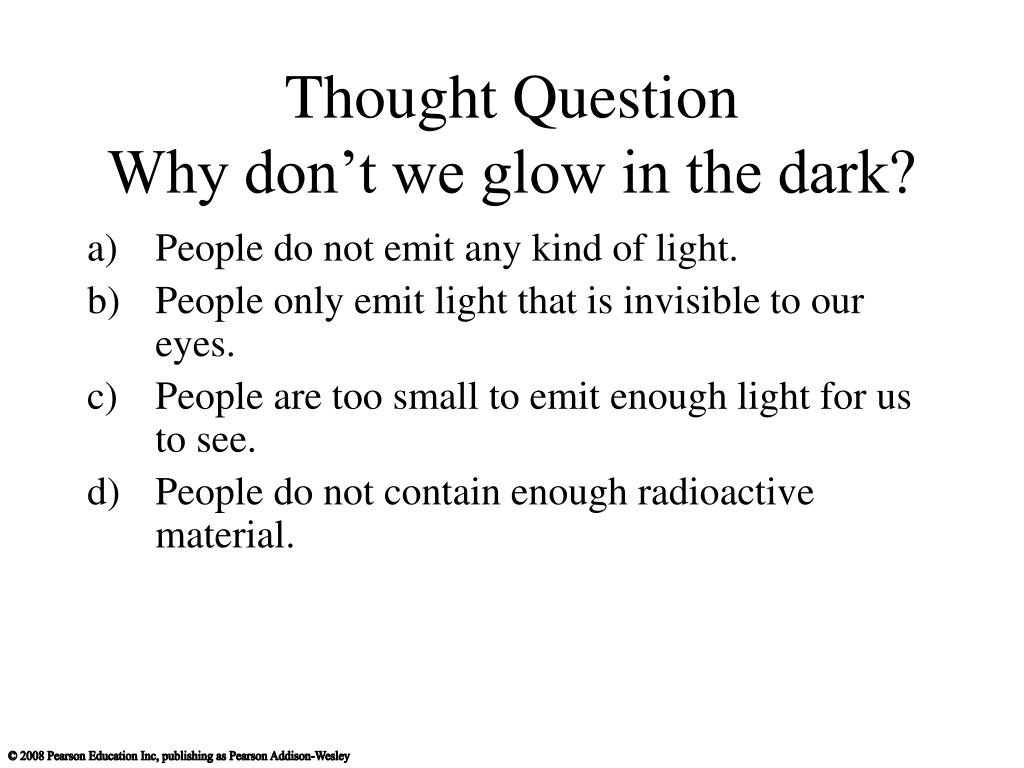 Thought Question
Why don’t we glow in the dark?

a) People do not emit any kind of light.
b) People only emit light that is invisible to our eyes.
c) People are too small to emit enough light for us to see.
d) People do not contain enough radioactive material.

© 2008 Pearson Education Inc, publishing as Pearson Addison-Wesley